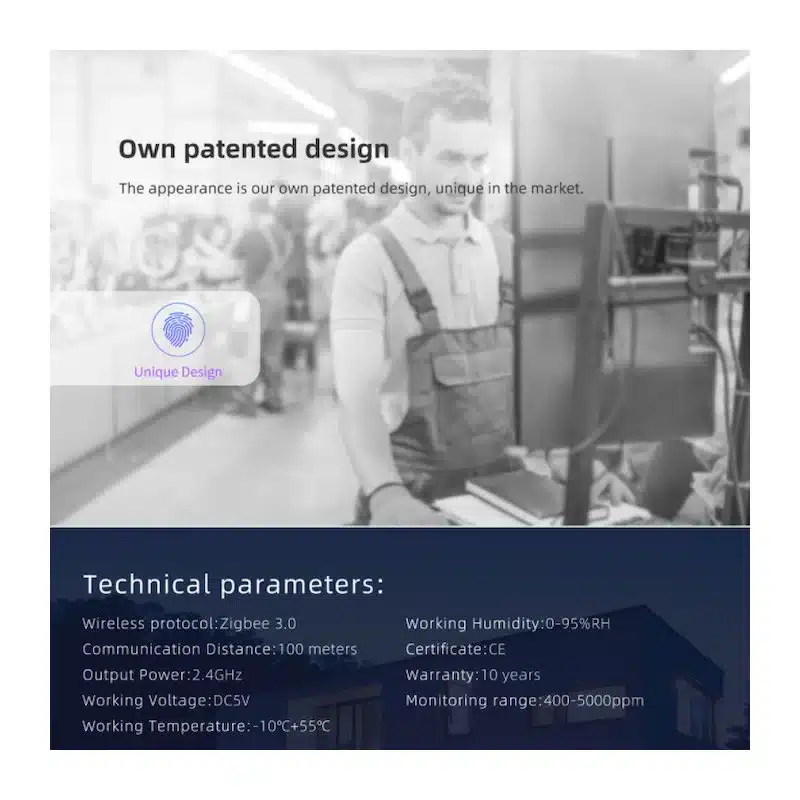 Own patented design

The appearance is our own patented design, unique in the market.

Unique Design

Technical parameters:

Wireless protocol:Zigbee 3.0

Communication Distance:100 meters

Output Power:2.4GHz

Working Voltage:DC5V

Working Temperature:-10℃+55℃

Working Humidity:0-95%RH

Certificate:CE

Warranty:10 years

Monitoring range:400-5000ppm